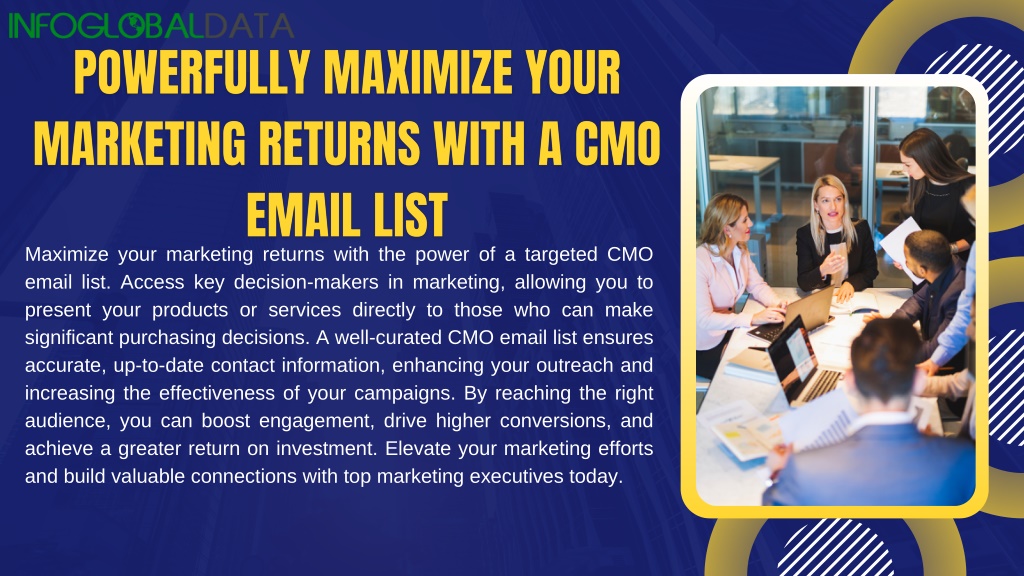 INFOGLOBALDATA

POWERFULLY MAXIMIZE YOUR MARKETING RETURNS WITH A CMO EMAIL LIST

Maximize your marketing returns with the power of a targeted CMO email list. Access key decision-makers in marketing, allowing you to present your products or services directly to those who can make significant purchasing decisions. A well-curated CMO email list ensures accurate, up-to-date contact information, enhancing your outreach and increasing the effectiveness of your campaigns. By reaching the right audience, you can boost engagement, drive higher conversions, and achieve a greater return on investment. Elevate your marketing efforts and build valuable connections with top marketing executives today.